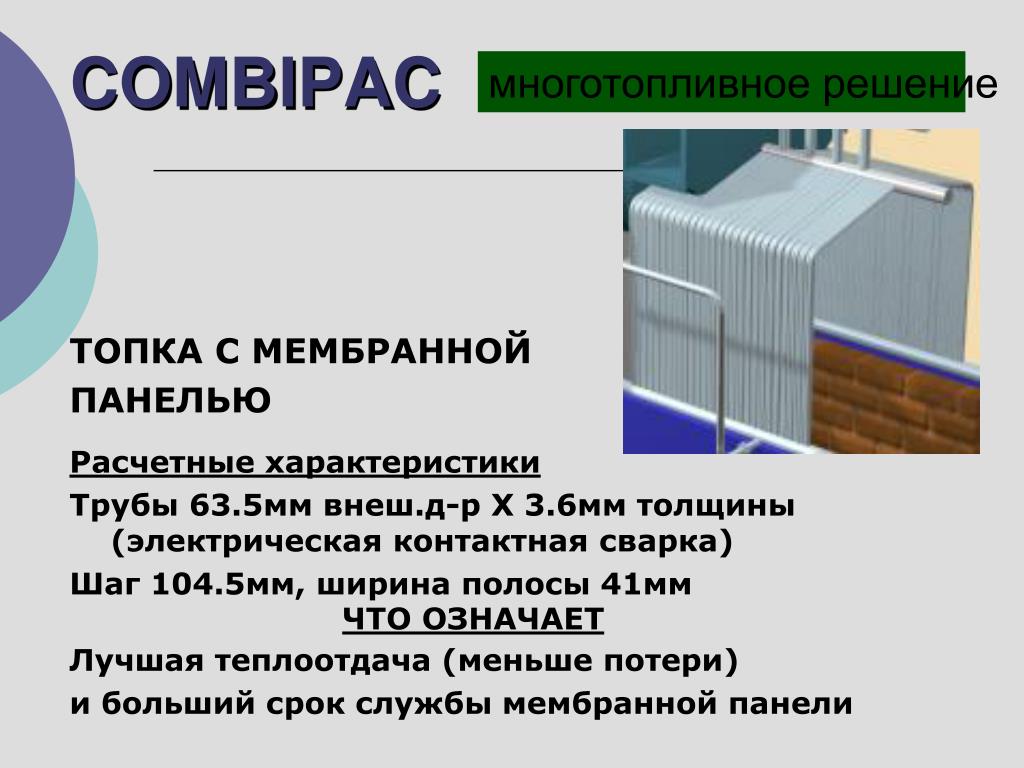 COMBIPAC многотопливное решение

ТОПКА С МЕМБРАННОЙ ПАНЕЛЬЮ

Расчетные характеристики

Трубы 63.5мм внеш.д-р X 3.6мм толщины (электрическая контактная сварка)

Шаг 104.5мм, ширина полосы 41мм

ЧТО ОЗНАЧАЕТ

Лучшая теплоотдача (меньше потери)

и больший срок службы мембранной панели